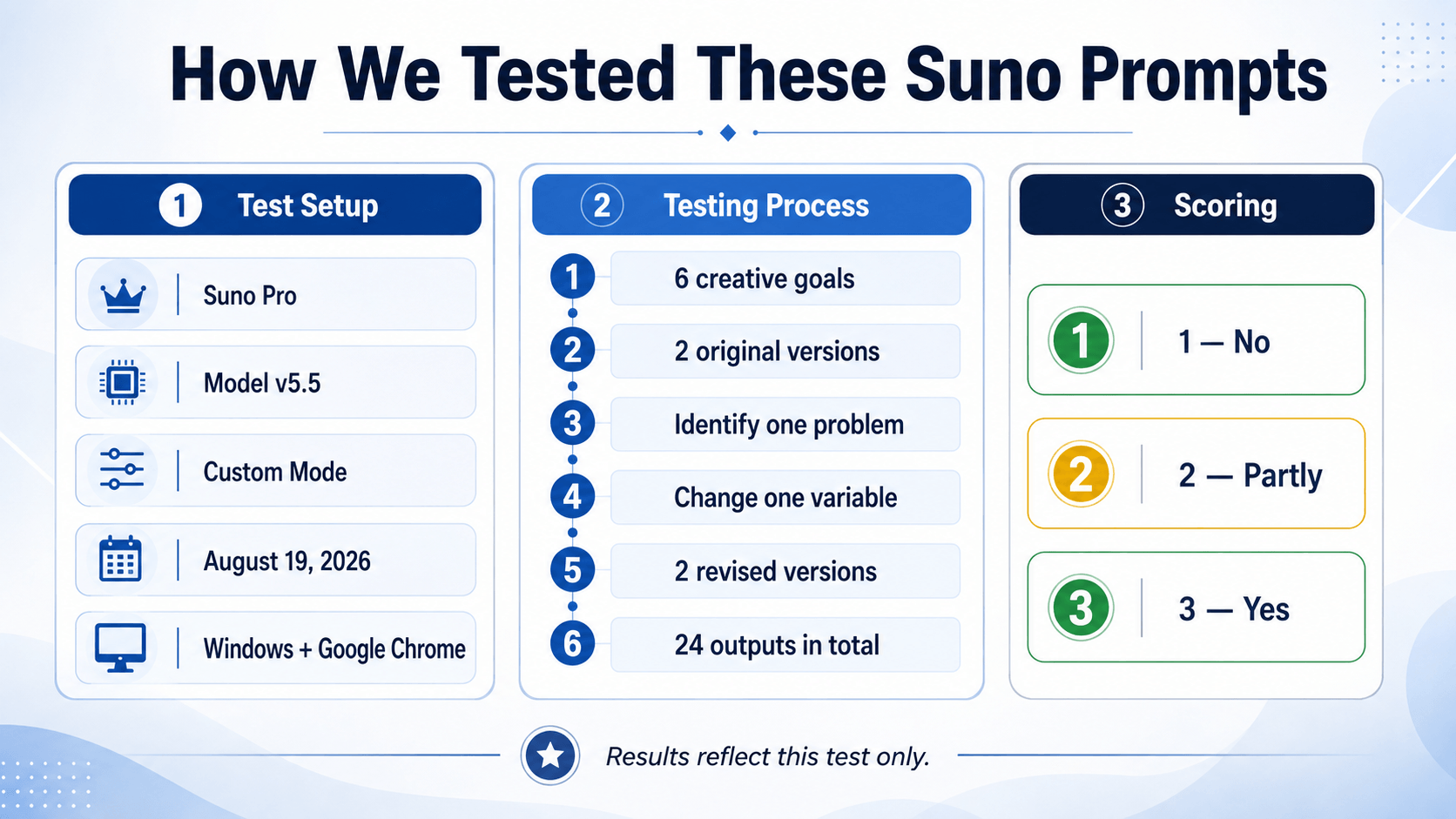 How We Tested These Suno Prompts

1 Test Setup

Suno Pro

Model v5.5

Custom Mode

August 19, 2026

Windows + Google Chrome

2 Testing Process

1 6 creative goals

2 2 original versions

3 Identify one problem

4 Change one variable

5 2 revised versions

6 24 outputs in total

3 Scoring

1 1 — No

2 2 — Partly

3 3 — Yes

Results reflect this test only.